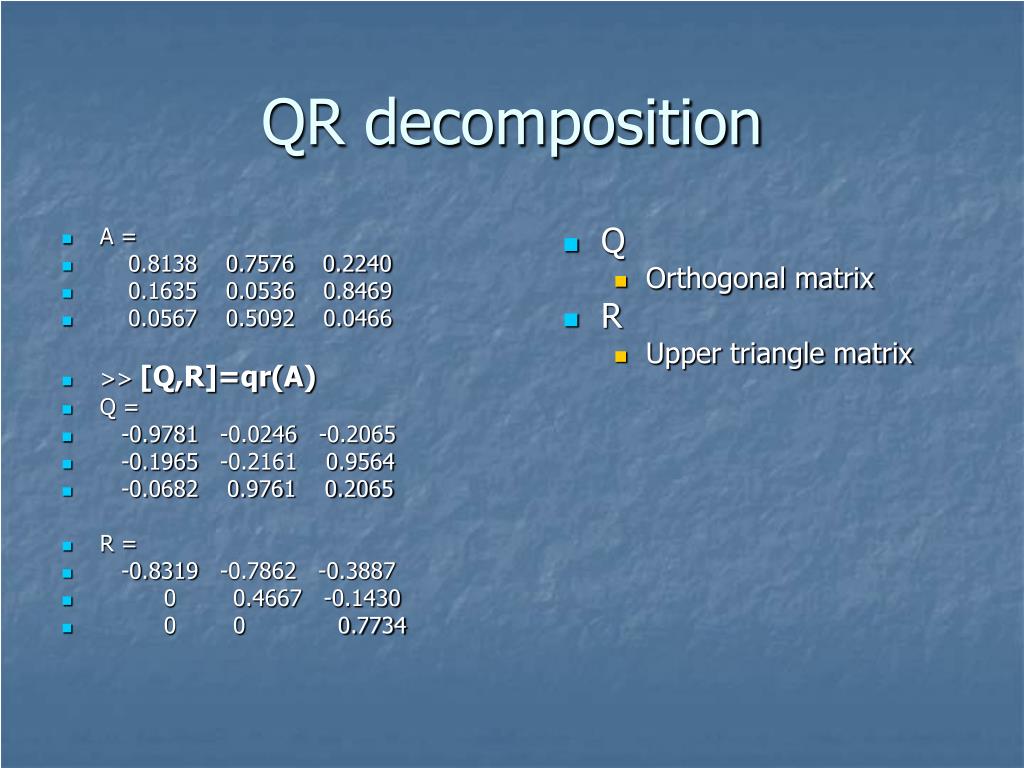 QR decomposition

A =
0.8138 0.7576 0.2240
0.1635 0.0536 0.8469
0.0567 0.5092 0.0466

>> [Q,R]=qr(A)
Q =
-0.9781 -0.0246 -0.2065
-0.1965 -0.2161 0.9564
-0.0682 0.9761 0.2065

R =
-0.8319 -0.7862 -0.3887
0 0.4667 -0.1430
0 0 0.7734

Q
Orthogonal matrix
R
Upper triangle matrix